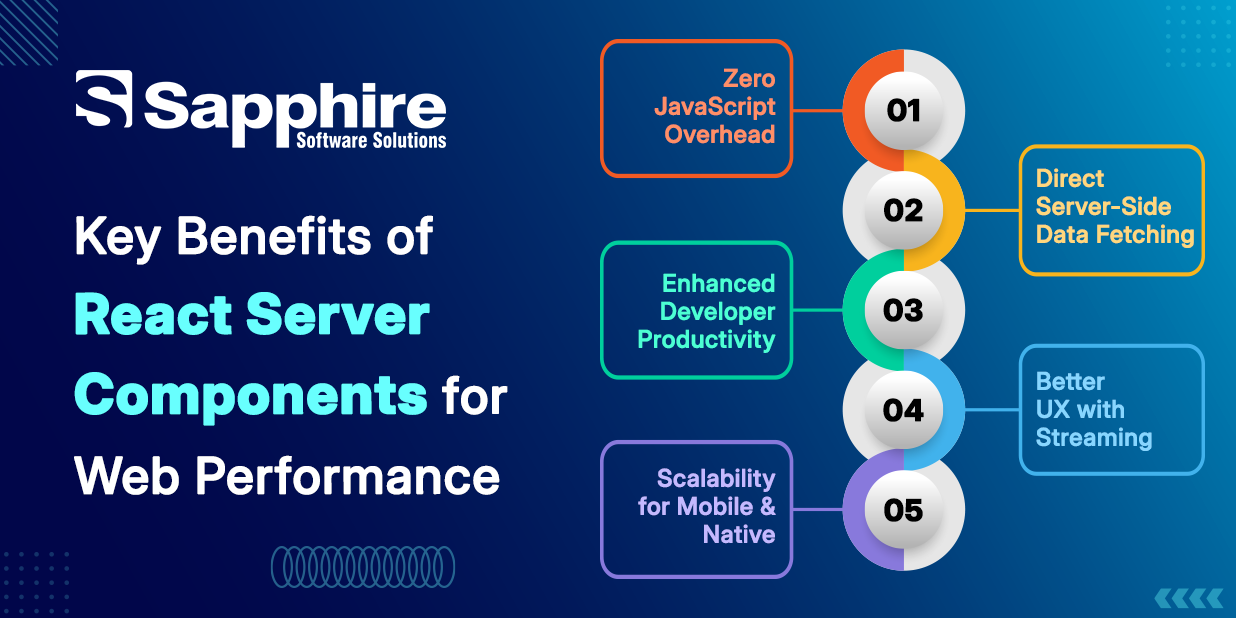 Sapphire
Software Solutions

Key Benefits of React Server Components for Web Performance

Zero JavaScript Overhead

01

02

Direct Server-Side Data Fetching

Enhanced Developer Productivity

03

04

Better UX with Streaming

Scalability for Mobile & Native

05